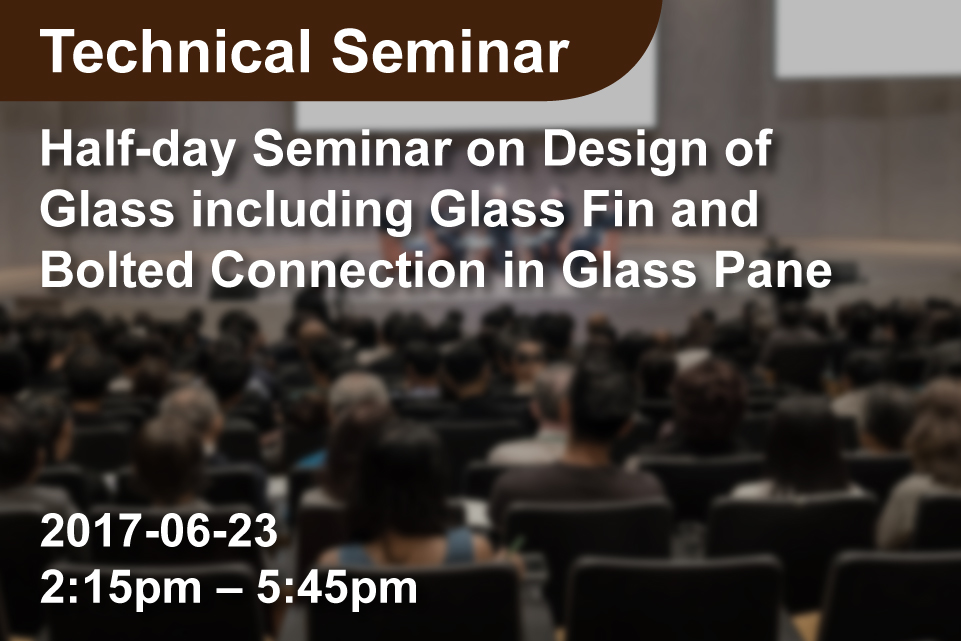 Technical Seminar

Half-day Seminar on Design of Glass including Glass Fin and Bolted Connection in Glass Pane

2017-06-23
2:15pm – 5:45pm